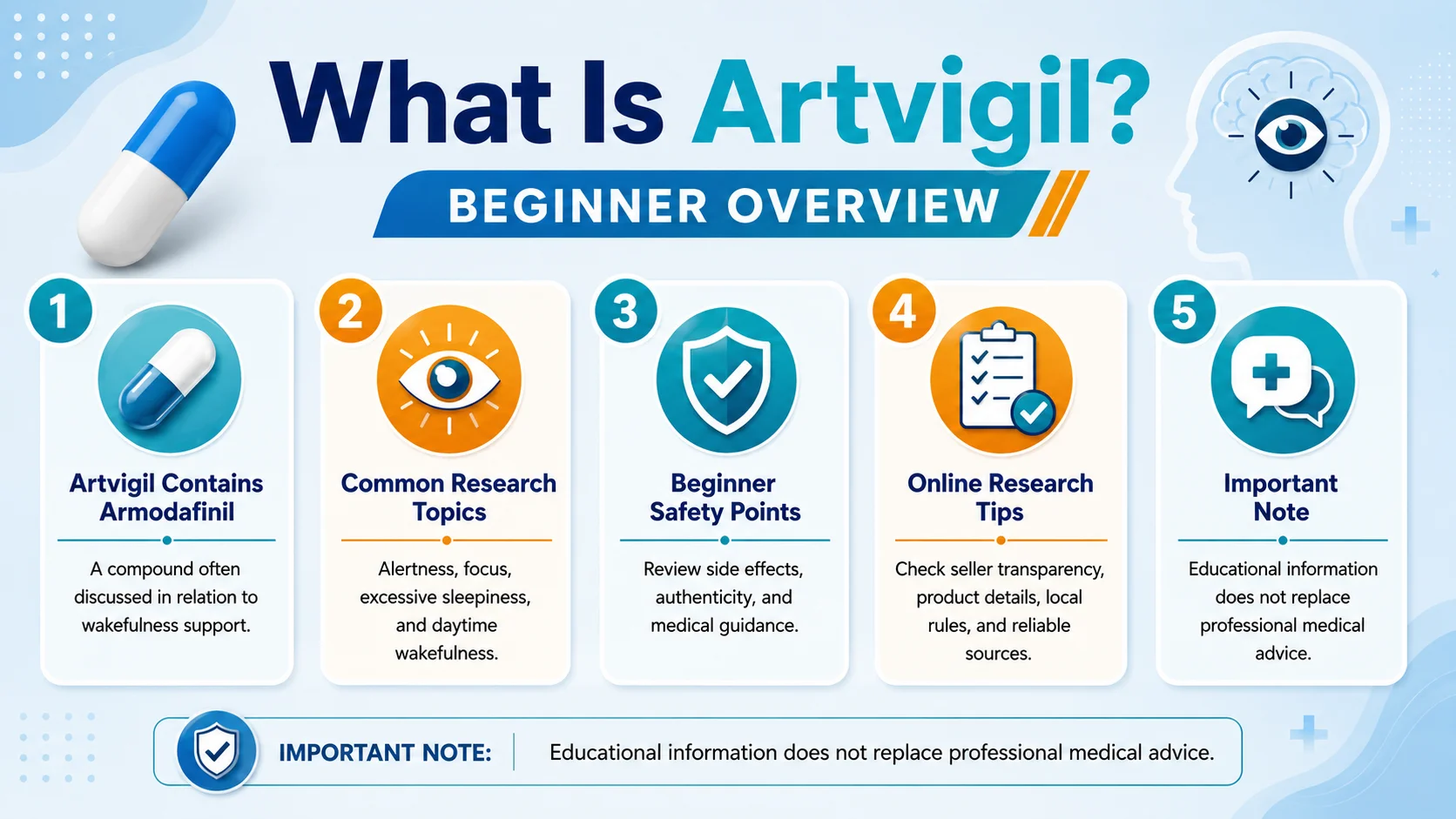 What Is Artvigil?

BEGINNER OVERVIEW

1

Artvigil Contains Armodafinil

A compound often discussed in relation to wakefulness support.

2

Common Research Topics

Alertness, focus, excessive sleepiness, and daytime wakefulness.

3

Beginner Safety Points

Review side effects, authenticity, and medical guidance.

4

Online Research Tips

Check seller transparency, product details, local rules, and reliable sources.

5

Important Note

Educational information does not replace professional medical advice.

IMPORTANT NOTE: Educational information does not replace professional medical advice.